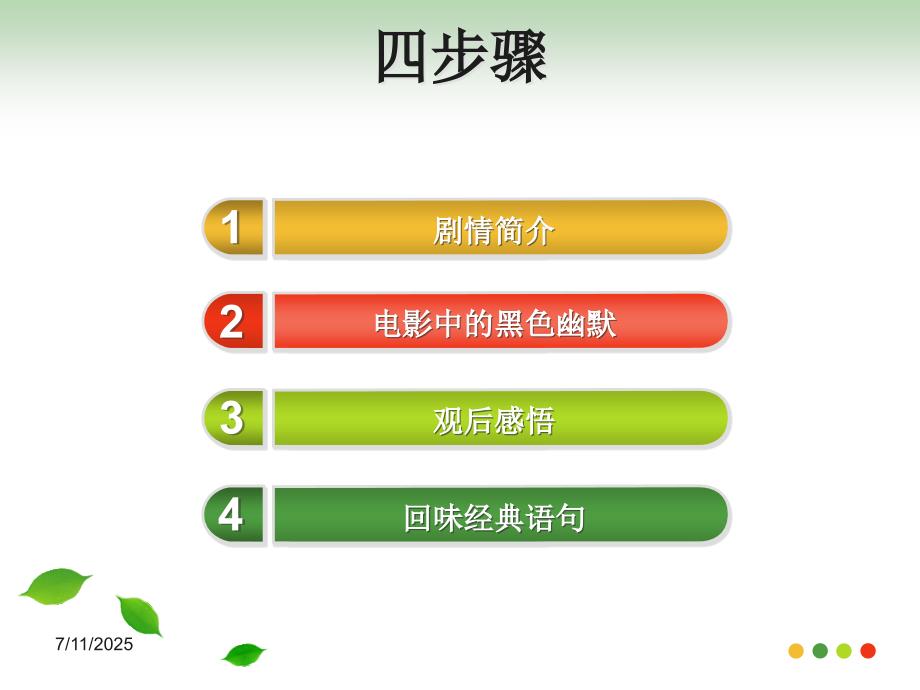 四步骤

1 剧情简介

2 电影中的黑色幽默

3 观后感悟

4 回味经典语句

7/11/2025